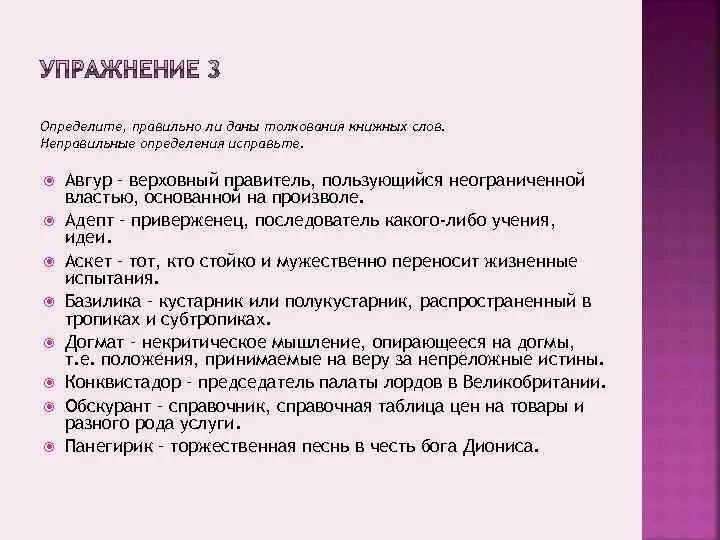 УПРАЖНЕНИЕ 3

Определите, правильно ли даны толкования книжных слов. Неправильные определения исправьте.

Авгур - верховный правитель, пользующийся неограниченной властью, основанной на произволе.

Адепт - приверженец, последователь какого-либо учения, идеи.

Аскет - тот, кто стойко и мужественно переносит жизненные испытания.

Базилика - кустарник или полукустарник, распространенный в тропиках и субтропиках.

Догмат - некритическое мышление, опирающееся на догмы, т.е. положения, принимаемые на веру за непреложные истины.

Конквистадор - председатель палаты лордов в Великобритании.

Обскурант - справочник, справочная таблица цен на товары и разного рода услуги.

Панегирик - торжественная песнь в честь бога Диониса.